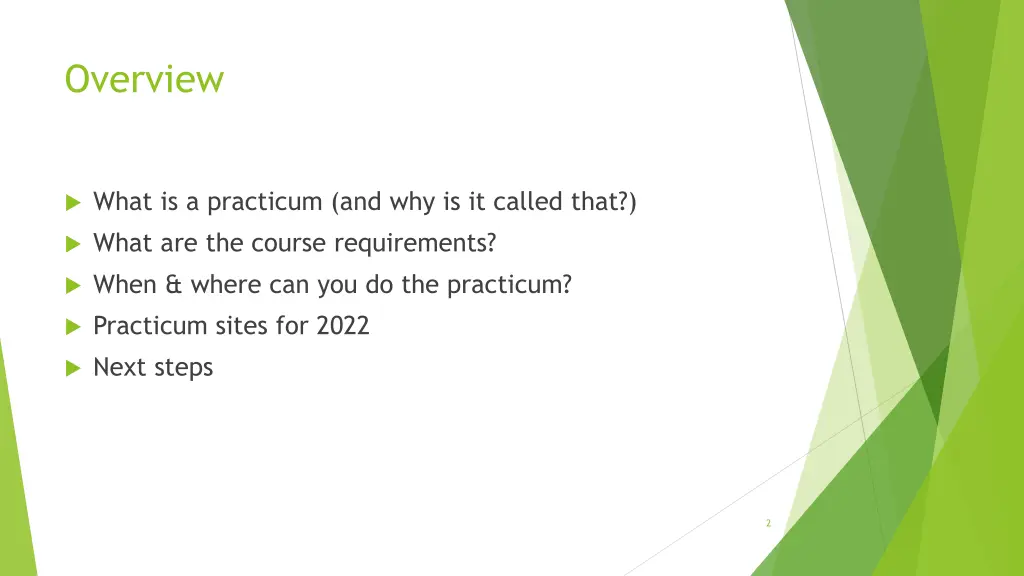 Overview

What is a practicum (and why is it called that?)

What are the course requirements?

When & where can you do the practicum?

Practicum sites for 2022

Next steps

2